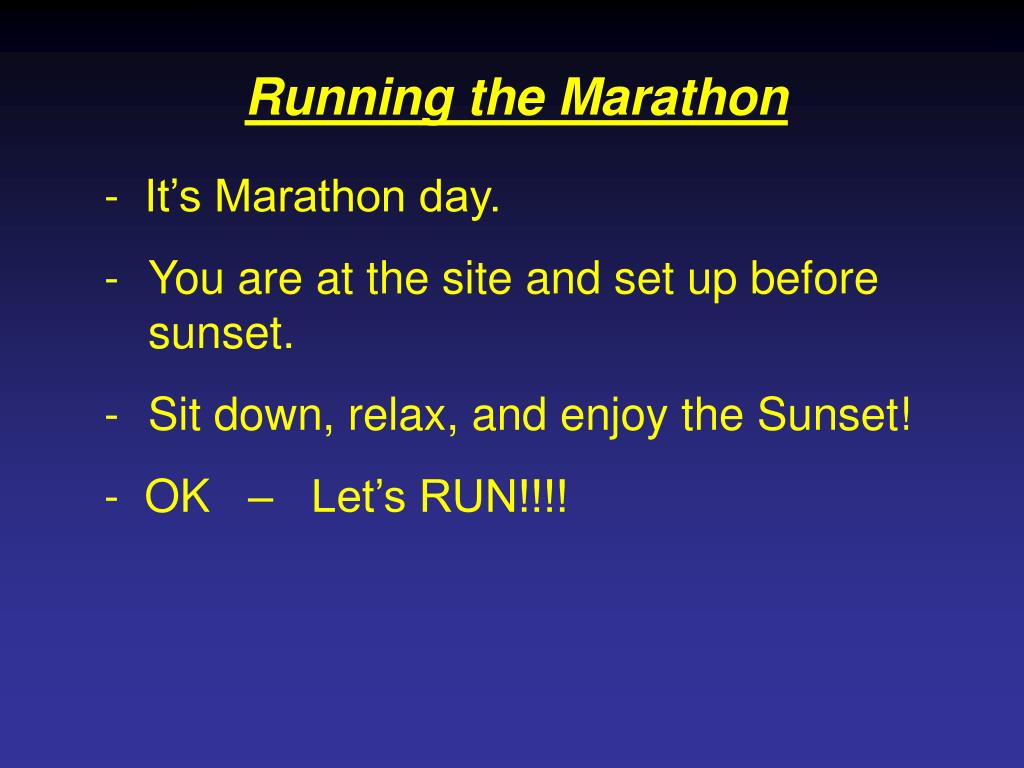 Running the Marathon

- It’s Marathon day.
- You are at the site and set up before sunset.
- Sit down, relax, and enjoy the Sunset!
- OK – Let’s RUN!!!!